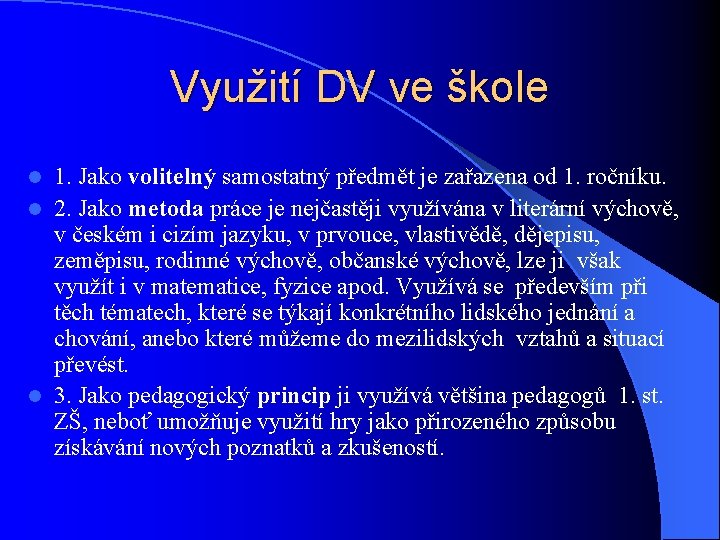 Využití DV ve škole

- 1. Jako volitelný samostatný předmět je zařazena od 1. ročníku.
- 2. Jako metoda práce je nejčastěji využívána v literární výchově, v českém i cizím jazyku, v prvouce, vlastivědě, dějepisu, zeměpisu, rodinné výchově, občanské výchově, lze ji  však využít i v matematice, fyzice apod. Využívá se  především při těch tématech, které se týkají konkrétního lidského jednání a chování, anebo které můžeme do mezilidských  vztahů a situací převést.
- 3. Jako pedagogický princip ji využívá většina pedagogů  1. st. ZŠ, neboť umožňuje využití hry jako přirozeného způsobu získávání nových poznatků a zkušeností.